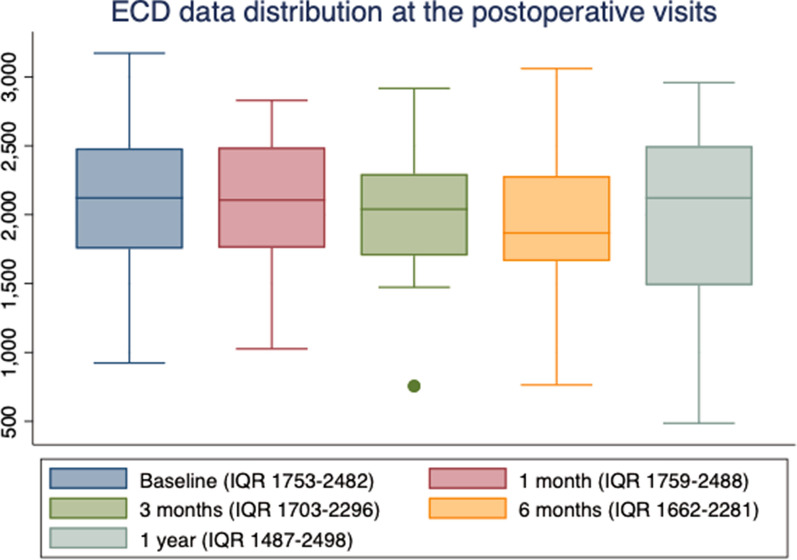 ECD data distribution at the postoperative visits

3,000
2,500
2,000
1,500
1,000
500

Baseline (IQR 1753-2482)
1 month (IQR 1759-2488)
3 months (IQR 1703-2296)
6 months (IQR 1662-2281)
1 year (IQR 1487-2498)